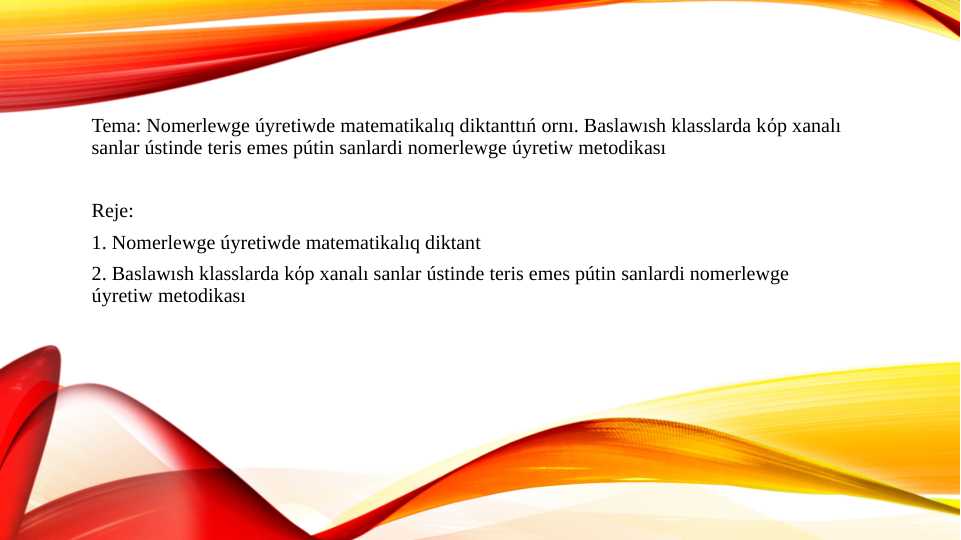 Tema: Nomerlewge úyretiwde matematikalıq diktanttıń ornı. Baslawısh klasslarda kóp xanalı sanlar ústinde teris emes pútin sanlardi nomerlewge úyretiw metodikası

Reje:

1. Nomerlewge úyretiwde matematikalıq diktant

2. Baslawısh klasslarda kóp xanalı sanlar ústinde teris emes pútin sanlardi nomerlewge úyretiw metodikası